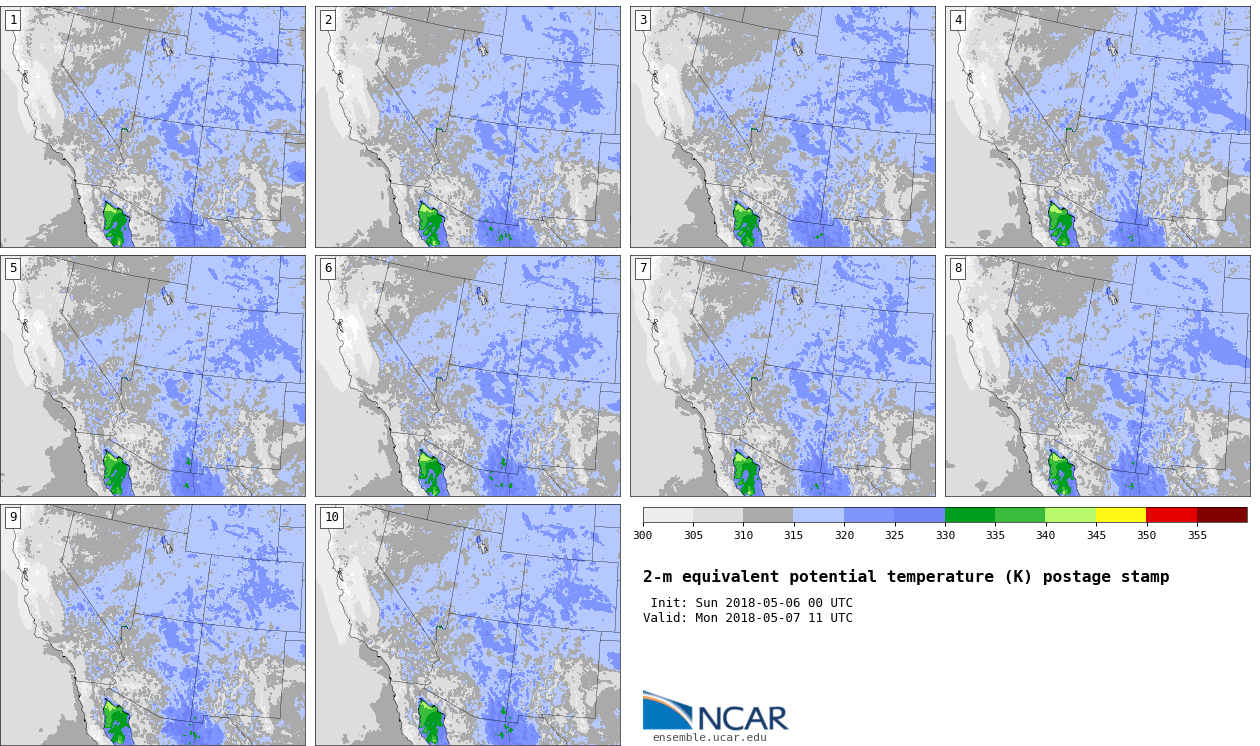 1
2
3
4
5
6
7
8
9
10

300 305 310 315 320 325 330 335 340 345 350 355

2-m equivalent potential temperature (K) postage stamp

Init: Sun 2018-05-06 00 UTC
Valid: Mon 2018-05-07 11 UTC

NCAR
ensemble.ucar.edu